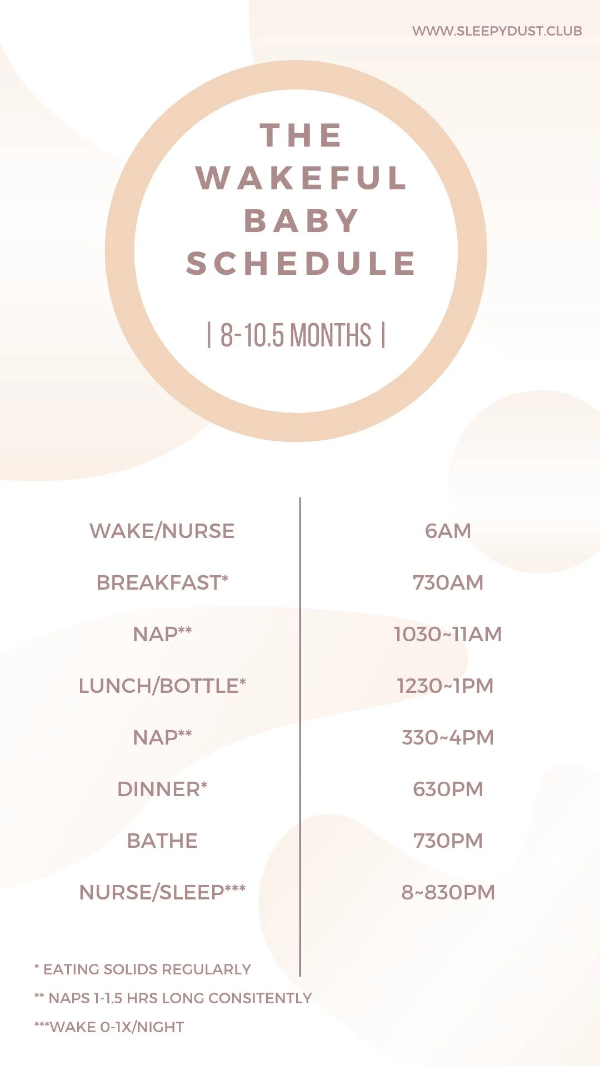 WWW.SLEEPYDUST.CLUB

THE WAKEFUL BABY SCHEDULE

| 8-10.5 MONTHS |

| | |
|---|---|
| WAKE/NURSE | 6AM |
| BREAKFAST* | 730AM |
| NAP** | 1030~11AM |
| LUNCH/BOTTLE* | 1230~1PM |
| NAP** | 330~4PM |
| DINNER* | 630PM |
| BATHE | 730PM |
| NURSE/SLEEP*** | 8~830PM |

* EATING SOLIDS REGULARLY
** NAPS 1-1.5 HRS LONG CONSITENTLY
***WAKE 0-1X/NIGHT